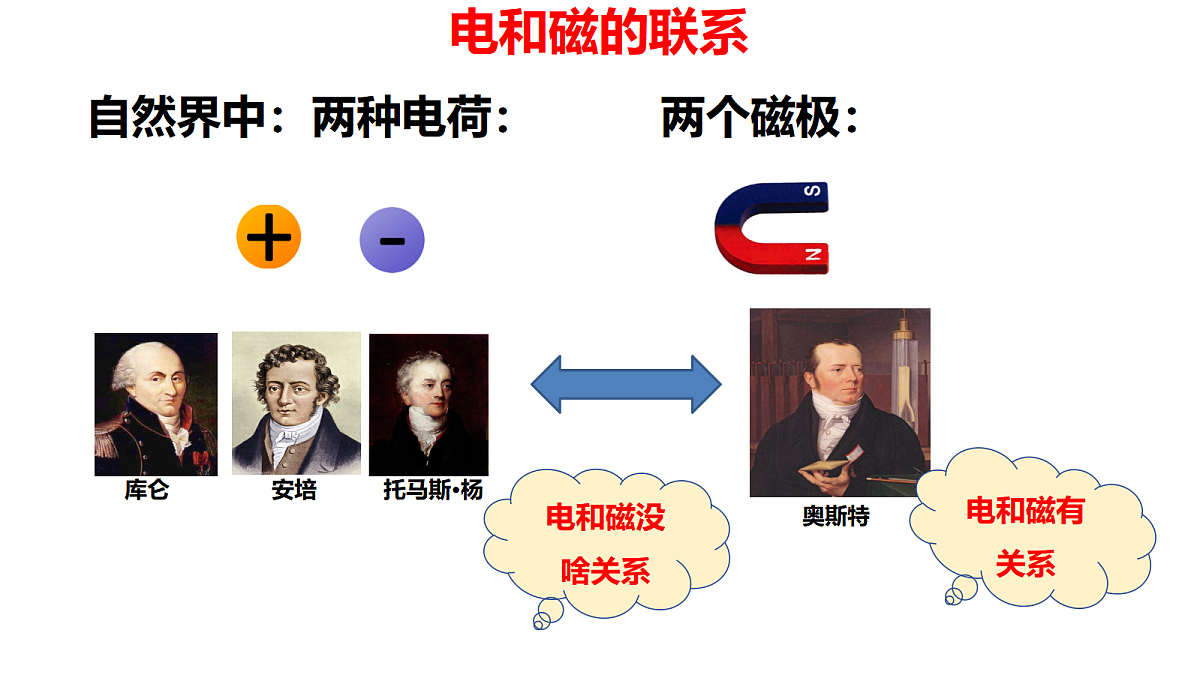 电和磁的联系

自然界中：两种电荷：　　　两个磁极：

+　-

S
N

库仑　安培　托马斯•杨

电和磁没啥关系

奥斯特

电和磁有关系